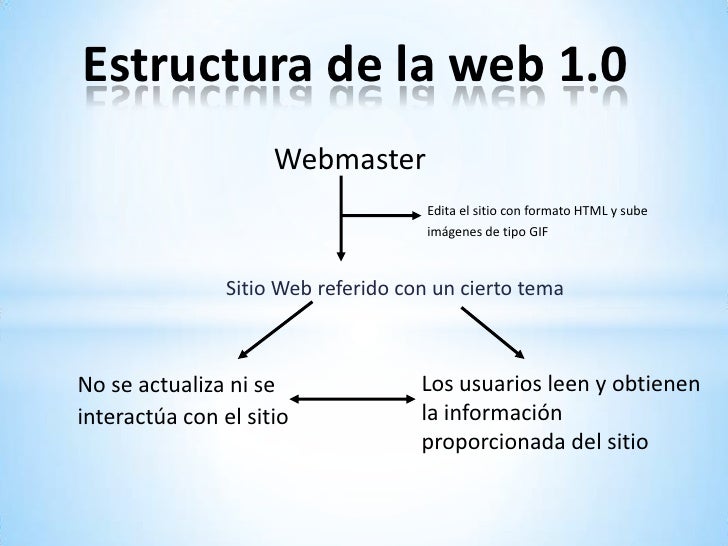 Estructura de la web 1.0

Webmaster

Edita el sitio con formato HTML y sube imágenes de tipo GIF

Sitio Web referido con un cierto tema

No se actualiza ni se interactúa con el sitio

Los usuarios leen y obtienen la información proporcionada del sitio